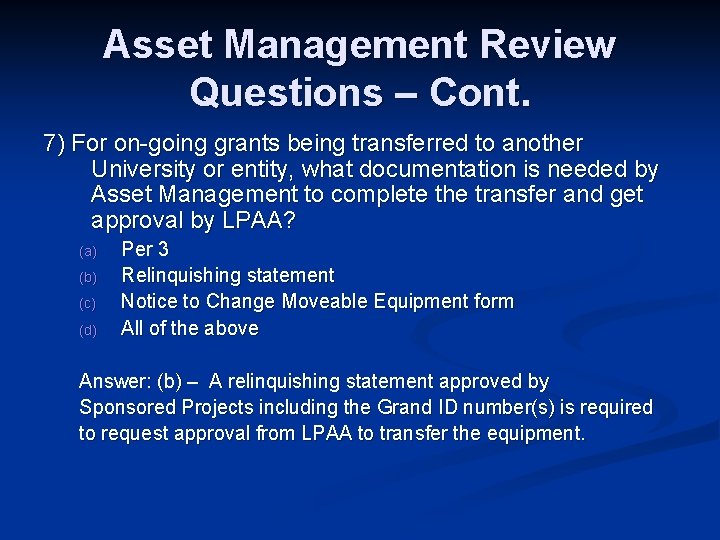 Asset Management Review Questions – Cont.

7) For on-going grants being transferred to another University or entity, what documentation is needed by Asset Management to complete the transfer and get approval by LPAA?

(a) Per 3
(b) Relinquishing statement
(c) Notice to Change Moveable Equipment form
(d) All of the above

Answer: (b) – A relinquishing statement approved by Sponsored Projects including the Grand ID number(s) is required to request approval from LPAA to transfer the equipment.